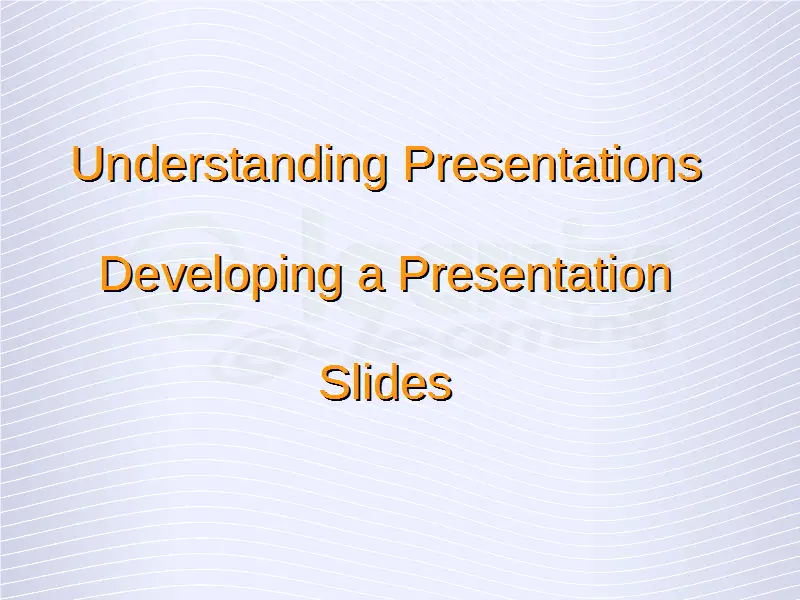 Understanding Presentations

Developing a Presentation

Slides